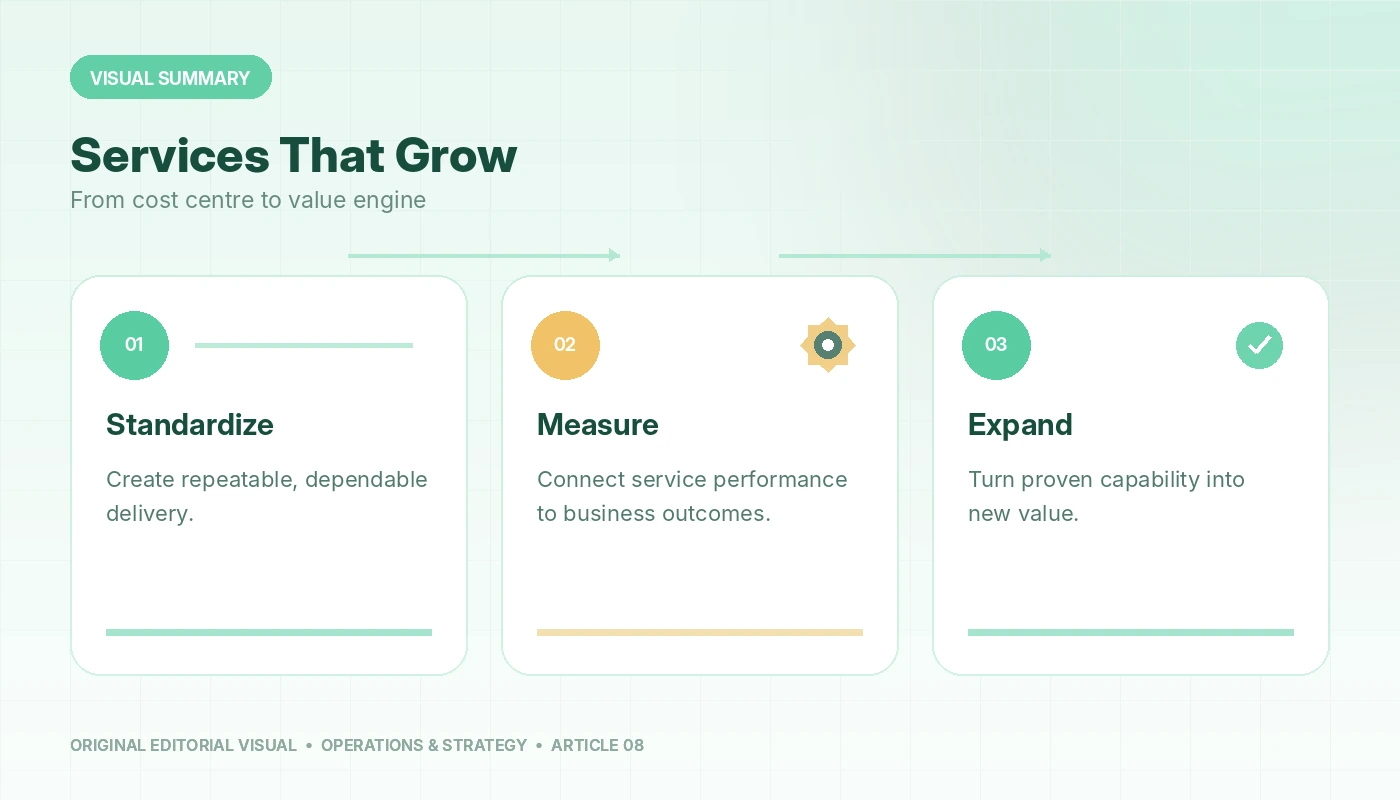 VISUAL SUMMARY

Services That Grow

From cost centre to value engine

01

Standardize

Create repeatable, dependable delivery.

02

Measure

Connect service performance to business outcomes.

03

Expand

Turn proven capability into new value.

ORIGINAL EDITORIAL VISUAL • OPERATIONS & STRATEGY • ARTICLE 08